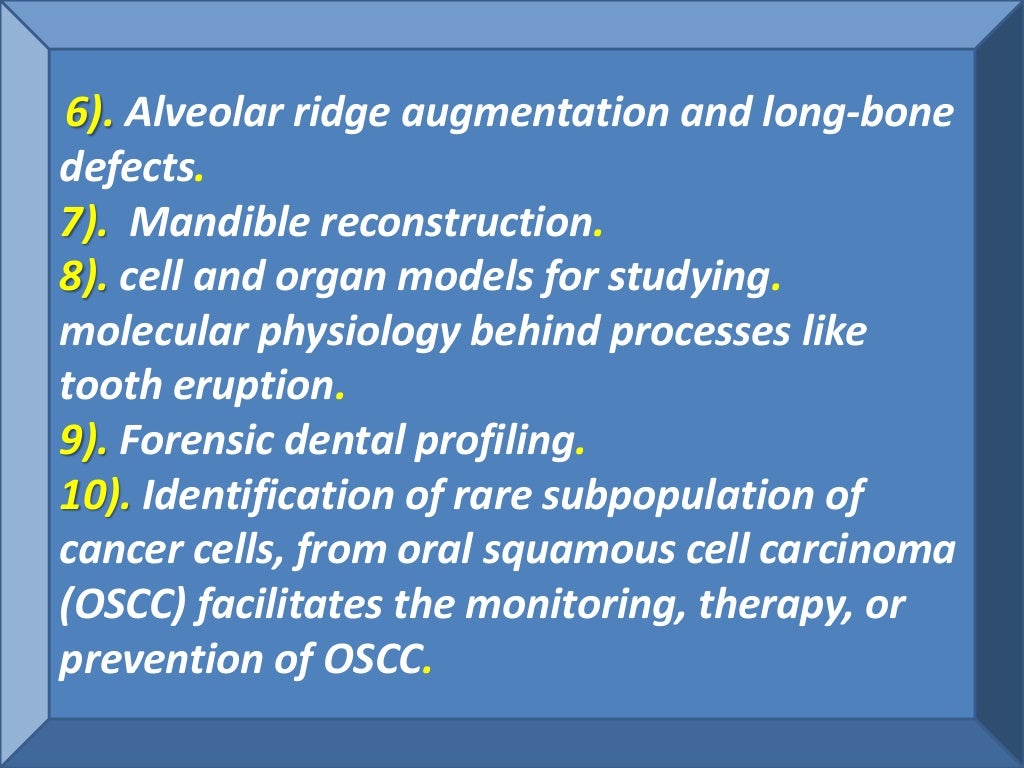 6). Alveolar ridge augmentation and long-bone defects.
7). Mandible reconstruction.
8). cell and organ models for studying. molecular physiology behind processes like tooth eruption.
9). Forensic dental profiling.
10). Identification of rare subpopulation of cancer cells, from oral squamous cell carcinoma (OSCC) facilitates the monitoring, therapy, or prevention of OSCC.